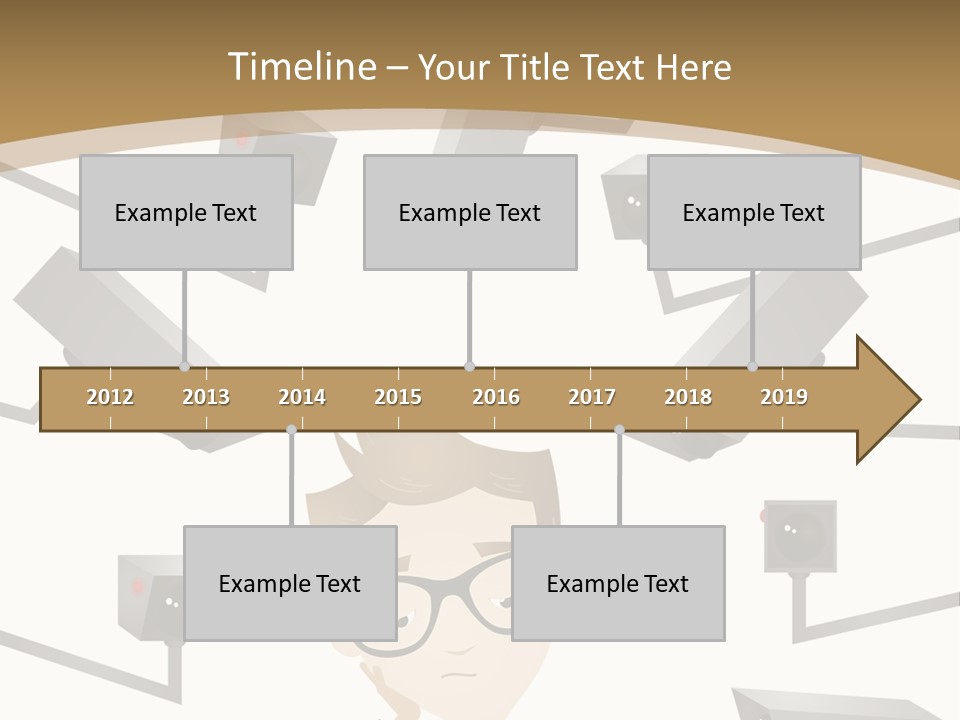 Timeline – Your Title Text Here

Example Text

Example Text

Example Text

2012 2013 2014 2015 2016 2017 2018 2019

Example Text

Example Text